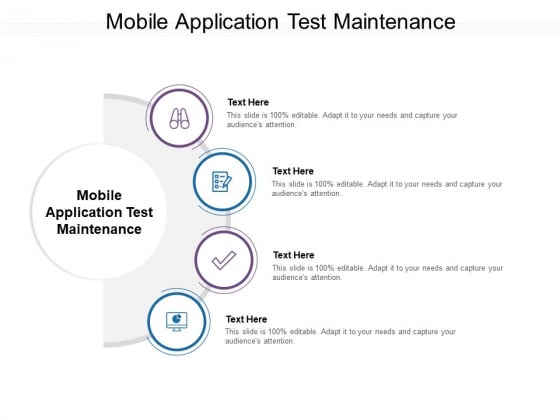 Mobile Application Test Maintenance

Mobile Application Test Maintenance

Text Here

This slide is 100% editable. Adapt it to your needs and capture your audience's attention.

Text Here

This slide is 100% editable. Adapt it to your needs and capture your audience's attention.

Text Here

This slide is 100% editable. Adapt it to your needs and capture your audience's attention.

Text Here

This slide is 100% editable. Adapt it to your needs and capture your audience's attention.